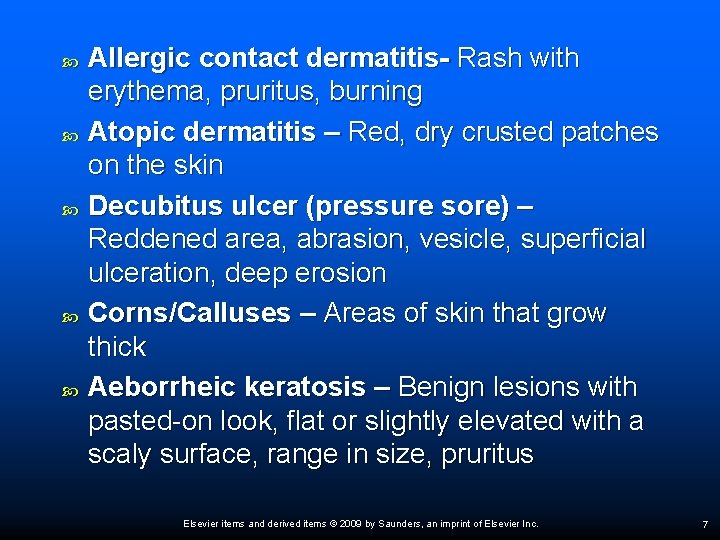 Allergic contact dermatitis- Rash with erythema, pruritus, burning

Atopic dermatitis – Red, dry crusted patches on the skin

Decubitus ulcer (pressure sore) – Reddened area, abrasion, vesicle, superficial ulceration, deep erosion

Corns/Calluses – Areas of skin that grow thick

Aeborrheic keratosis – Benign lesions with pasted-on look, flat or slightly elevated with a scaly surface, range in size, pruritus

Elsevier items and derived items © 2009 by Saunders, an imprint of Elsevier Inc.

7